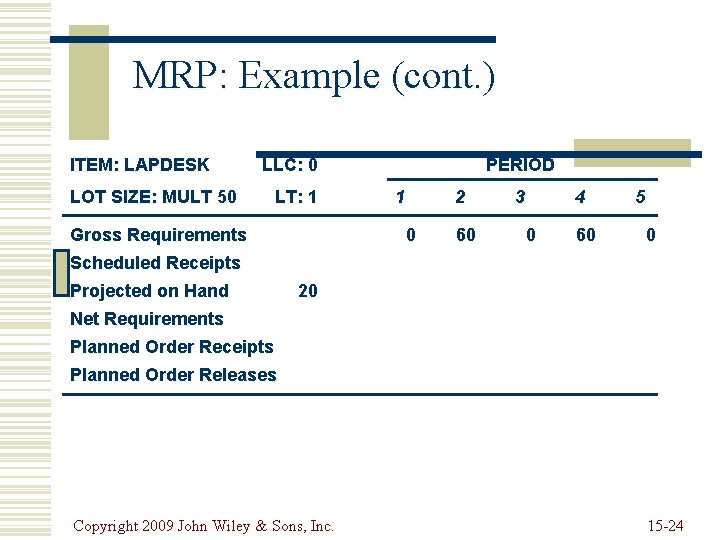 MRP: Example (cont.)

| ITEM: LAPDESK | LLC: 0 | PERIOD | | | | |
|---|---|---|---|---|---|---|
| LOT SIZE: MULT 50 | LT: 1 | 1 | 2 | 3 | 4 | 5 |
| Gross Requirements | | 0 | 60 | 0 | 60 | 0 |
| Scheduled Receipts | | | | | | |
| Projected on Hand | 20 | | | | | |
| Net Requirements | | | | | | |
| Planned Order Receipts | | | | | | |
| Planned Order Releases | | | | | | |

Copyright 2009 John Wiley & Sons, Inc.

15-24